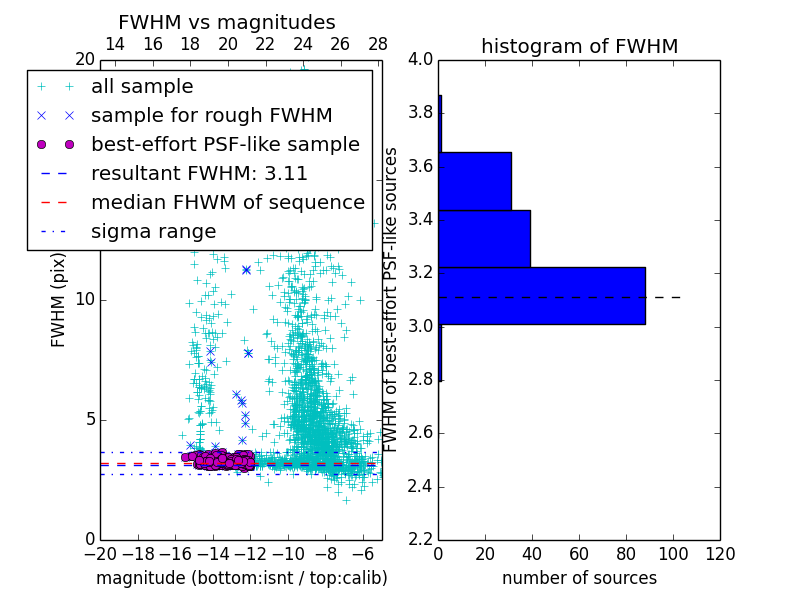 FWHM vs magnitudes

14 16 18 20 22 24 26 28

20

all sample
sample for rough FWHM
best-effort PSF-like sample
resultant FWHM: 3.11
median FHWM of sequence
sigma range

FWHM (pix)

10

5

0

−20 −18 −16 −14 −12 −10 −8 −6

magnitude (bottom:isnt / top:calib)

histogram of FWHM

4.0
3.8
3.6
3.4
3.2
3.0
2.8
2.6
2.4
2.2

FWHM of best-effort PSF-like sources

0 20 40 60 80 100 120

number of sources